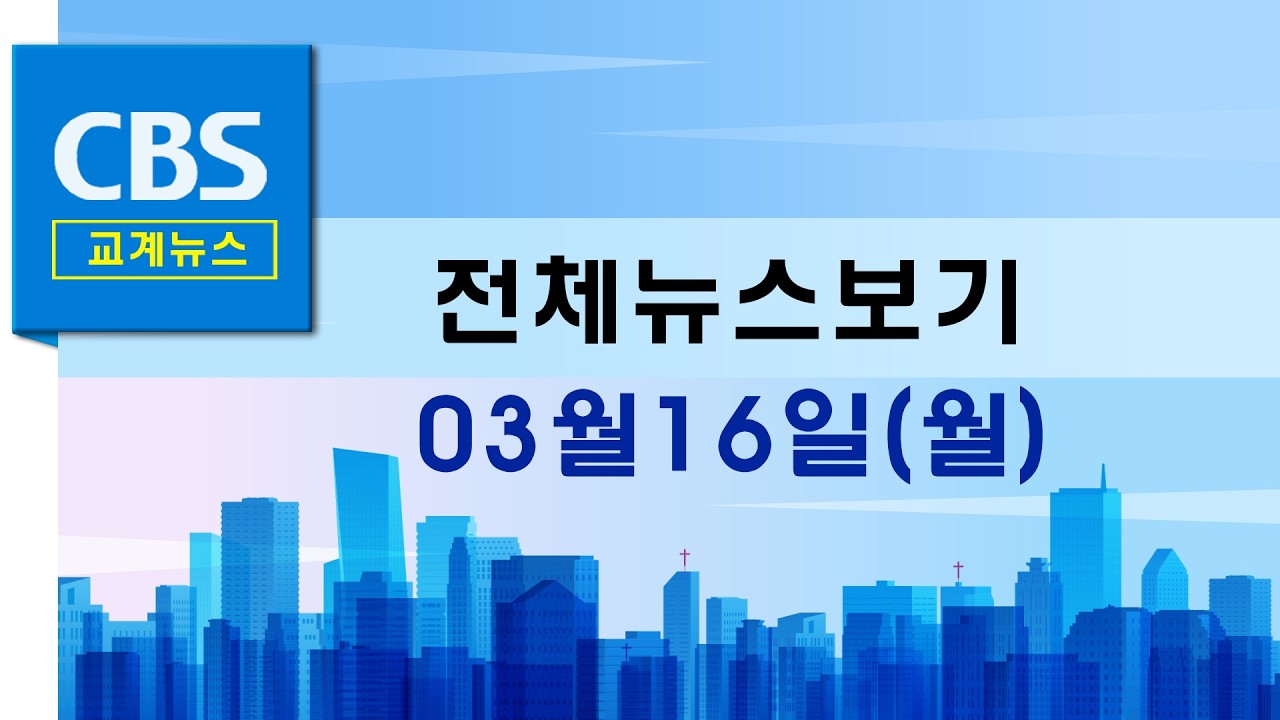 CBS
교계뉴스

전체뉴스보기
03월16일(월)